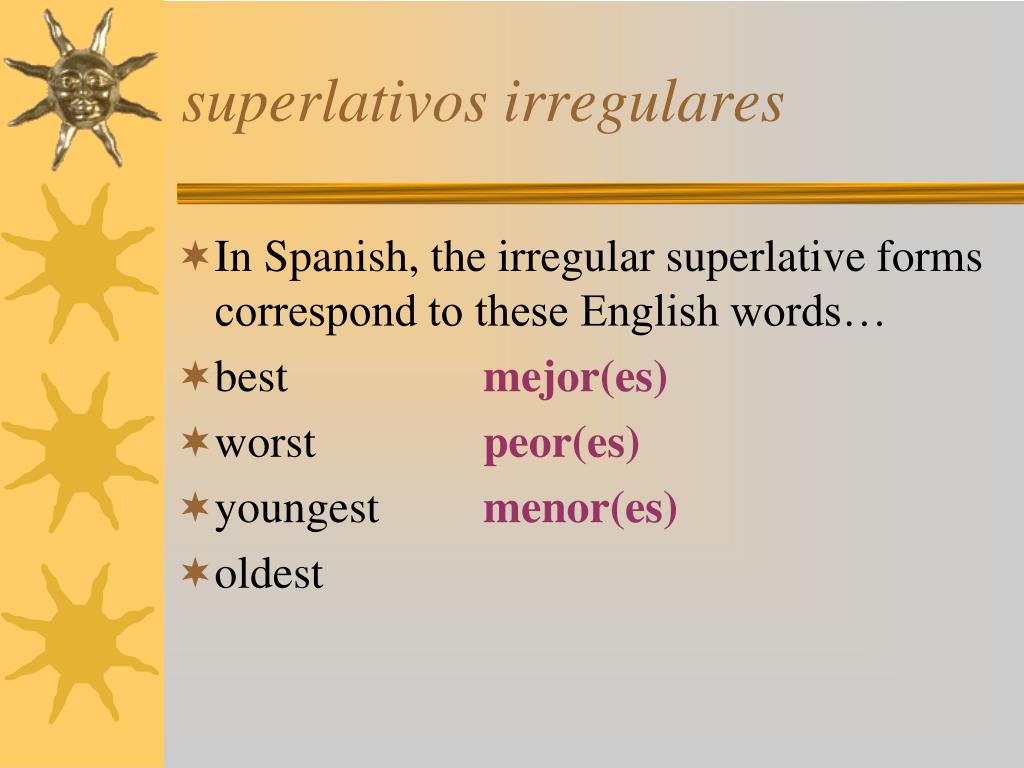 superlativos irregulares

In Spanish, the irregular superlative forms correspond to these English words…

best mejor(es)

worst peor(es)

youngest menor(es)

oldest